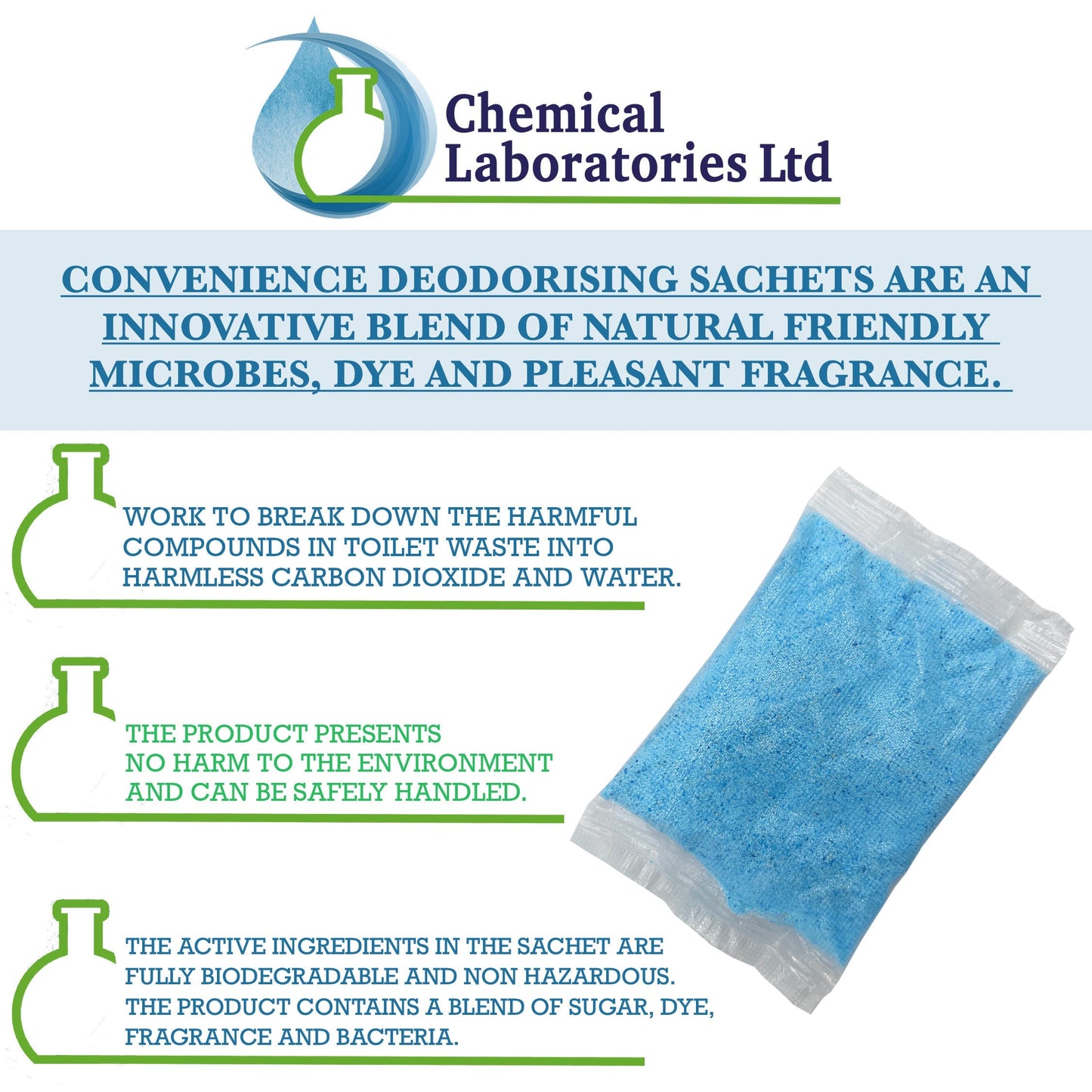 Chemical Laboratories Ltd

CONVENIENCE DEODORISING SACHETS ARE AN INNOVATIVE BLEND OF NATURAL FRIENDLY MICROBES, DYE AND PLEASANT FRAGRANCE.

WORK TO BREAK DOWN THE HARMFUL COMPOUNDS IN TOILET WASTE INTO HARMLESS CARBON DIOXIDE AND WATER.

THE PRODUCT PRESENTS NO HARM TO THE ENVIRONMENT AND CAN BE SAFELY HANDLED.

THE ACTIVE INGREDIENTS IN THE SACHET ARE FULLY BIODEGRADABLE AND NON HAZARDOUS. THE PRODUCT CONTAINS A BLEND OF SUGAR, DYE, FRAGRANCE AND BACTERIA.